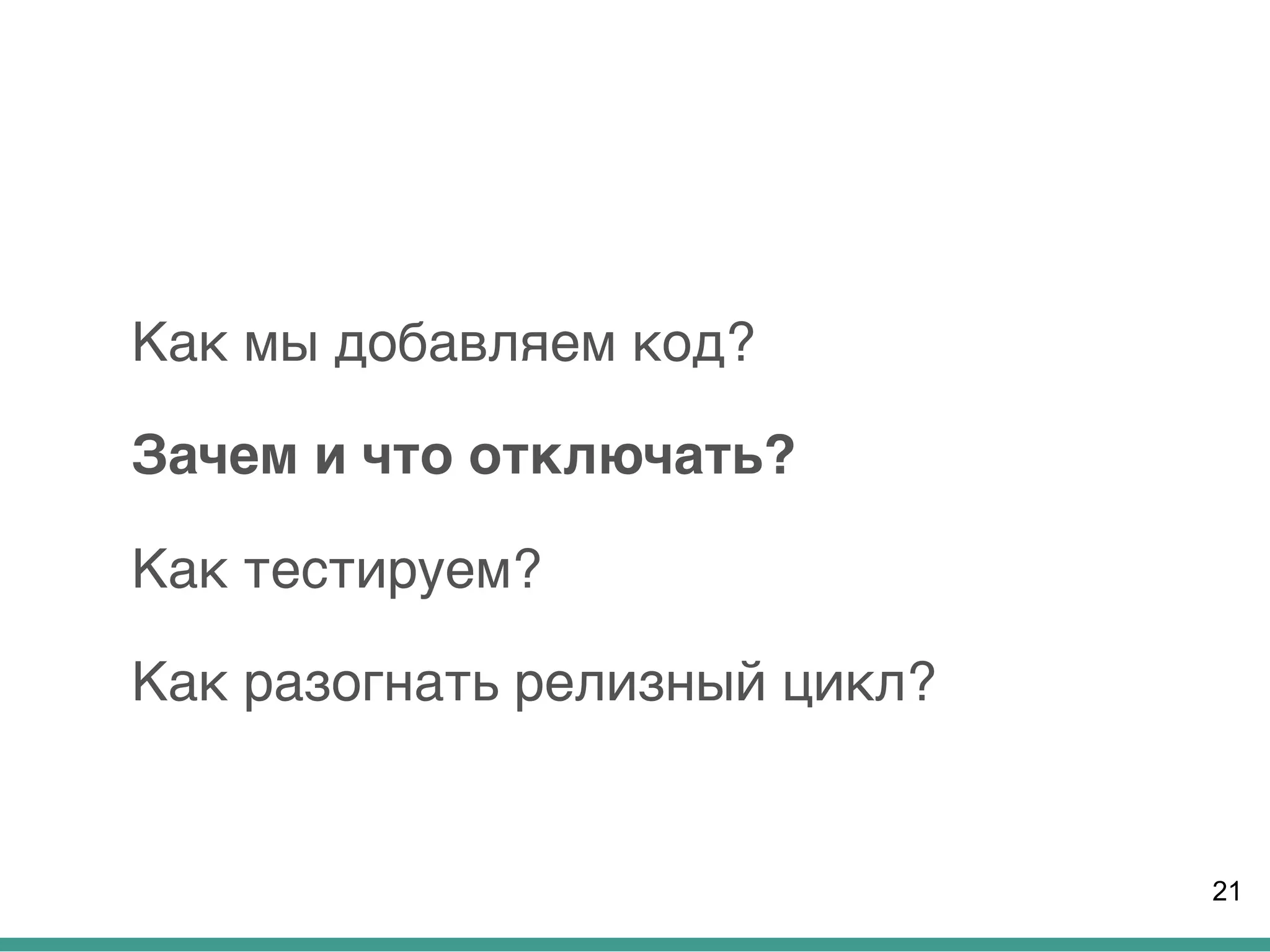 Как мы добавляем код?

Зачем и что отключать?

Как тестируем?

Как разогнать релизный цикл?

21